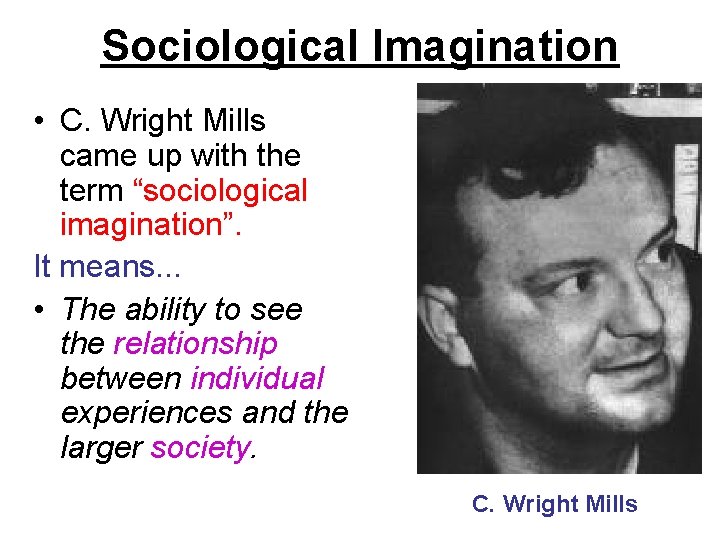 Sociological Imagination

• C. Wright Mills came up with the term "sociological imagination".

It means...

• The ability to see the relationship between individual experiences and the larger society.

C. Wright Mills